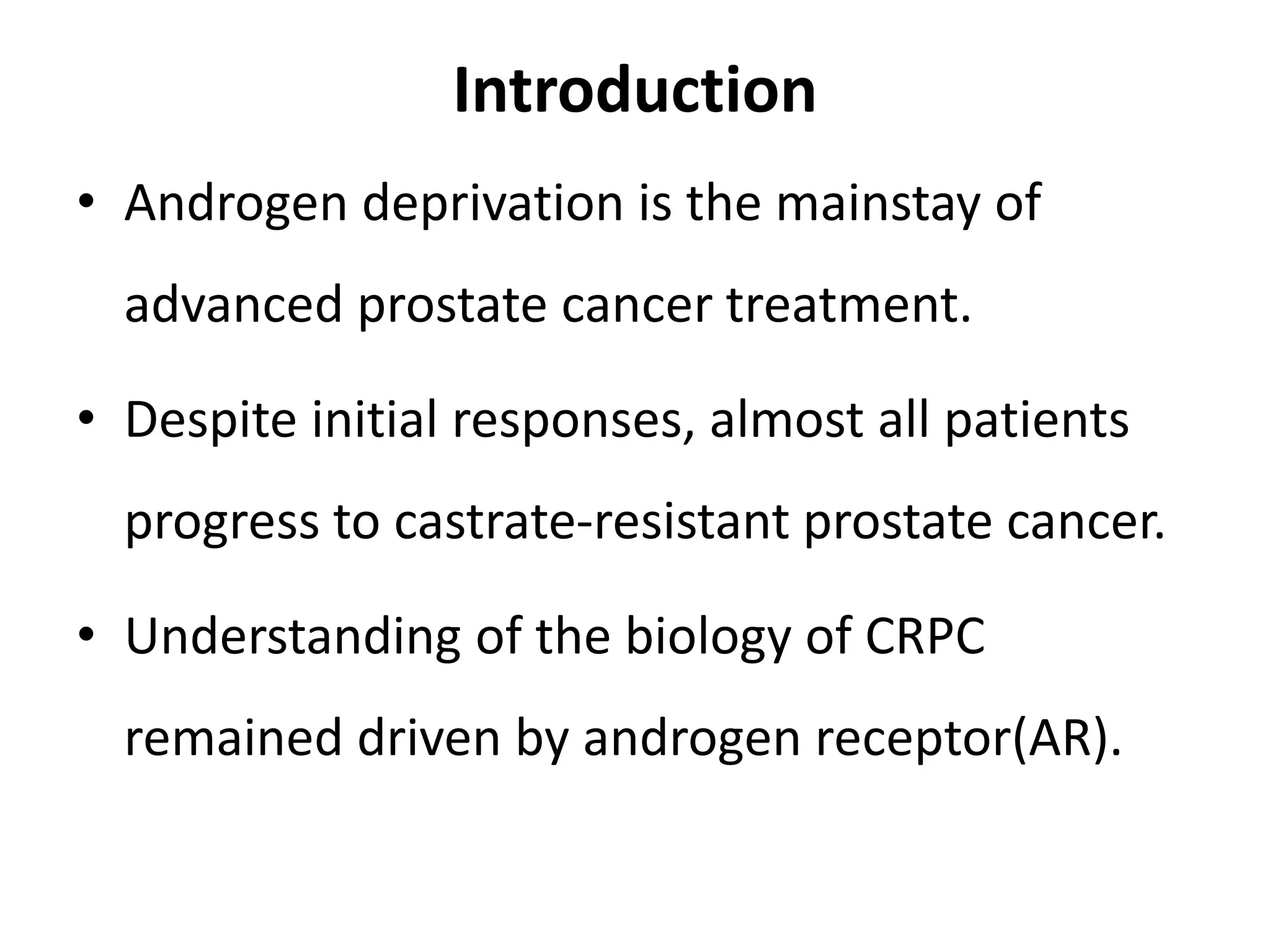 Introduction

• Androgen deprivation is the mainstay of advanced prostate cancer treatment.

• Despite initial responses, almost all patients progress to castrate-resistant prostate cancer.

• Understanding of the biology of CRPC remained driven by androgen receptor(AR).